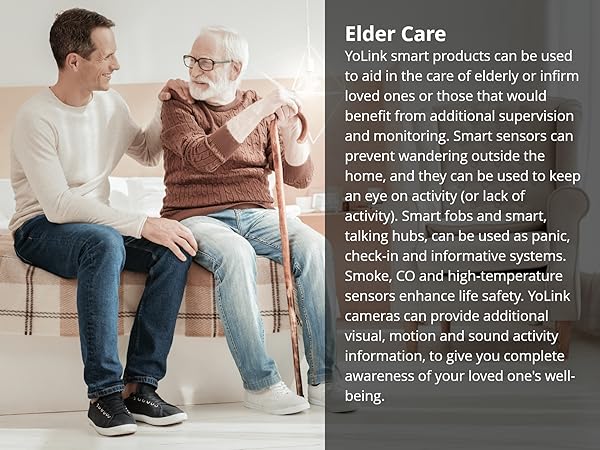 Elder Care

YoLink smart products can be used to aid in the care of elderly or infirm loved ones or those that would benefit from additional supervision and monitoring. Smart sensors can prevent wandering outside the home, and they can be used to keep an eye on activity (or lack of activity). Smart fobs and smart, talking hubs, can be used as panic, check-in and informative systems. Smoke, CO and high-temperature sensors enhance life safety. YoLink cameras can provide additional visual, motion and sound activity information, to give you complete awareness of your loved one's well-being.